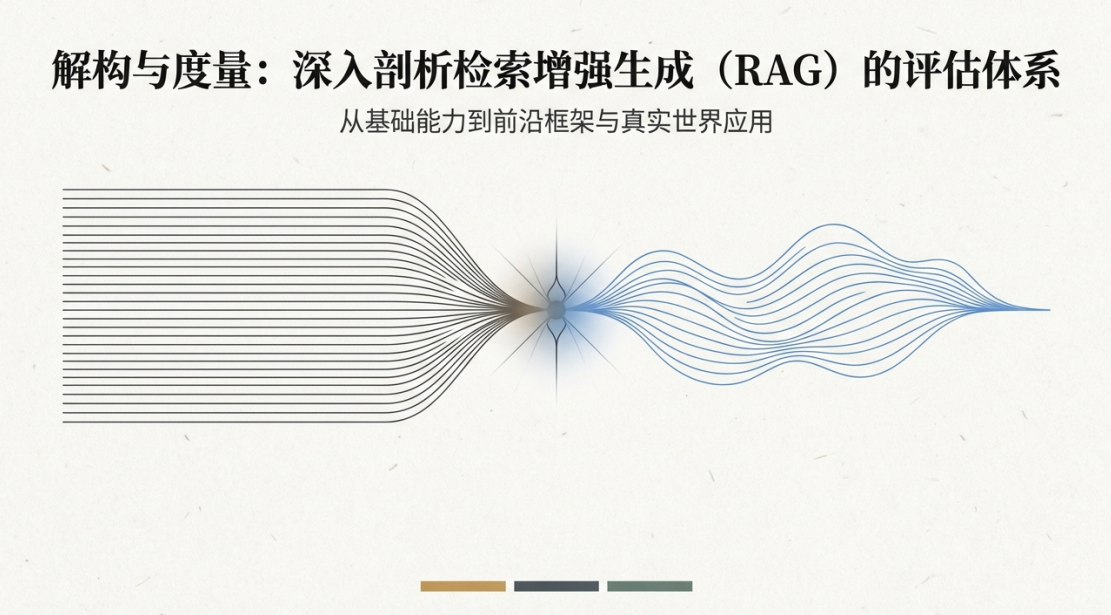 解构与度量：深入剖析检索增强生成（RAG）的评估体系

从基础能力到前沿框架与真实世界应用